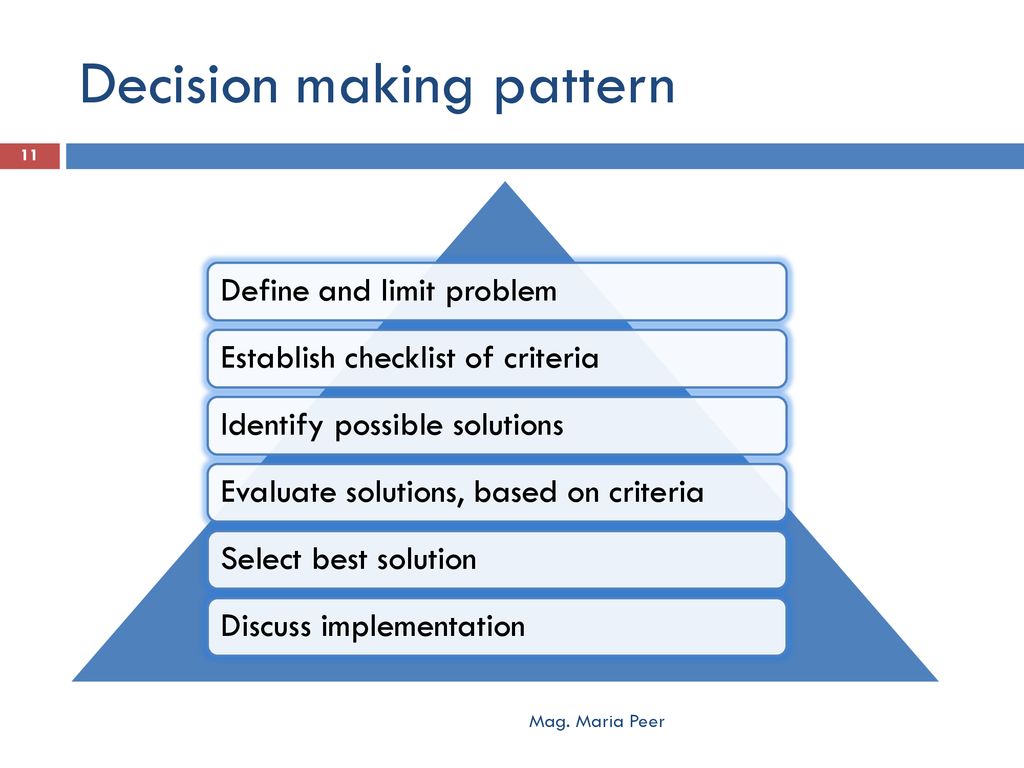 Decision making pattern

11

Define and limit problem

Establish checklist of criteria

Identify possible solutions

Evaluate solutions, based on criteria

Select best solution

Discuss implementation

Mag. Maria Peer